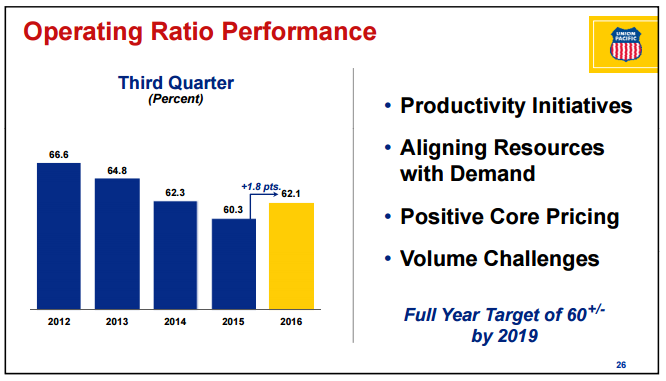 Operating Ratio Performance

UNION PACIFIC

Third Quarter
(Percent)

66.6
64.8
62.3
60.3
+1.8 pts.
62.1

2012
2013
2014
2015
2016

• Productivity Initiatives
• Aligning Resources with Demand
• Positive Core Pricing
• Volume Challenges

Full Year Target of $60^{+/-}$ by 2019

26